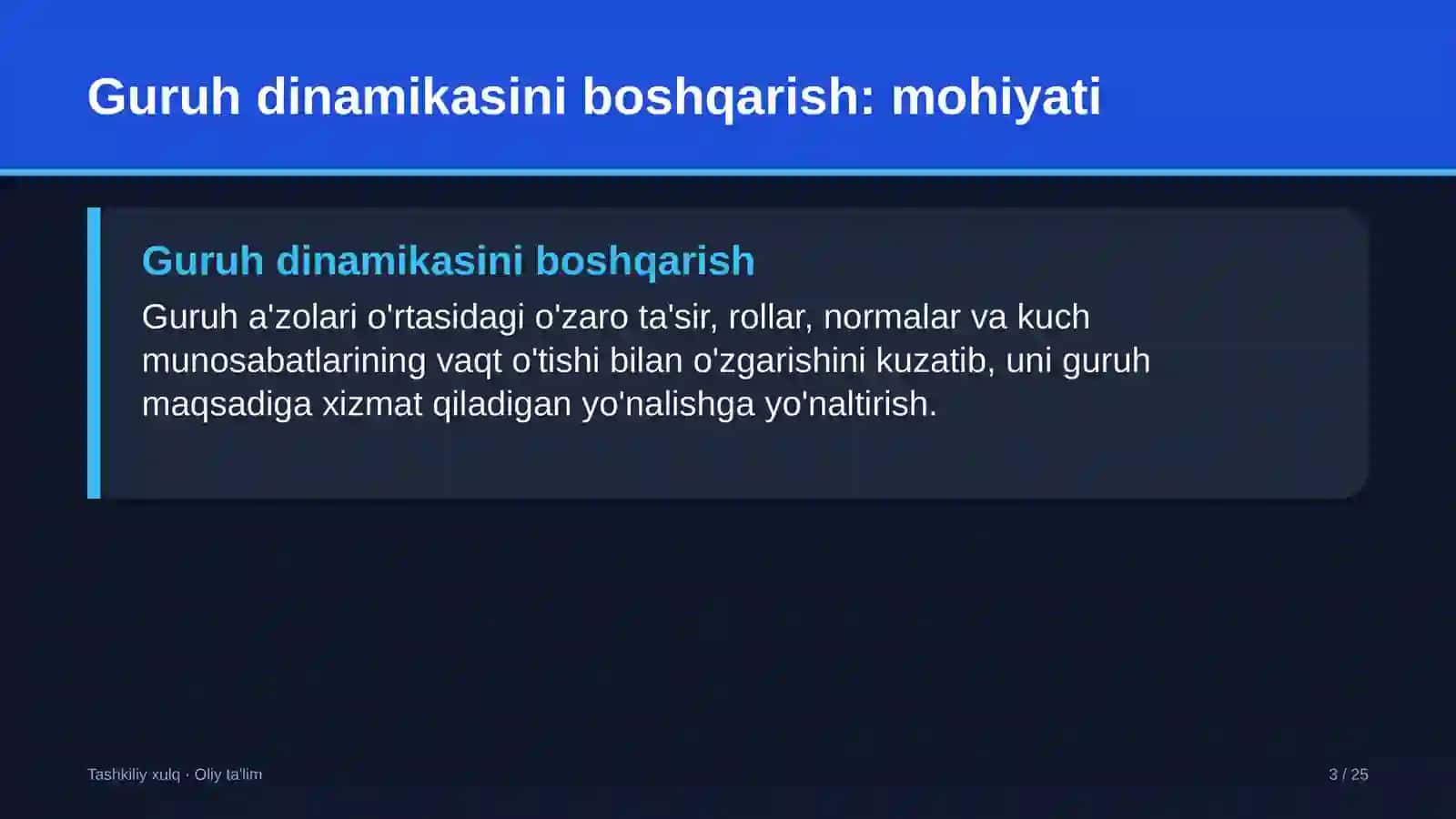 Guruh dinamikasini boshqarish: mohiyati

Guruh dinamikasini boshqarish

Guruh a'zolari o'rtasidagi o'zaro ta'sir, rollar, normalar va kuch munosabatlarining vaqt o'tishi bilan o'zgarishini kuzatib, uni guruh maqsadiga xizmat qiladigan yo'nalishga yo'naltirish.

Tashkiliy xulq · Oliy ta'lim

3 / 25